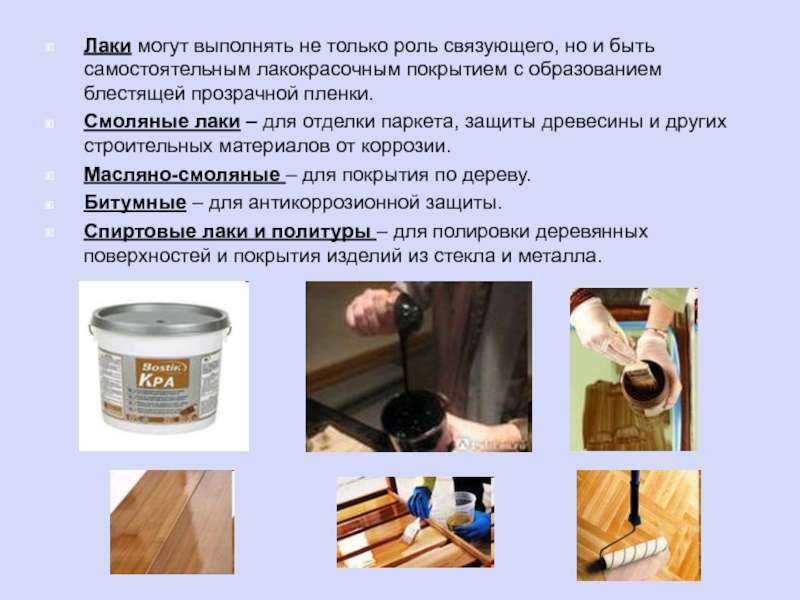 Лаки могут выполнять не только роль связующего, но и быть самостоятельным лакокрасочным покрытием с образованием блестящей прозрачной пленки.

Смоляные лаки – для отделки паркета, защиты древесины и других строительных материалов от коррозии.

Масляно-смоляные – для покрытия по дереву.

Битумные – для антикоррозионной защиты.

Спиртовые лаки и политуры – для полировки деревянных поверхностей и покрытия изделий из стекла и металла.

Bostik
KPA